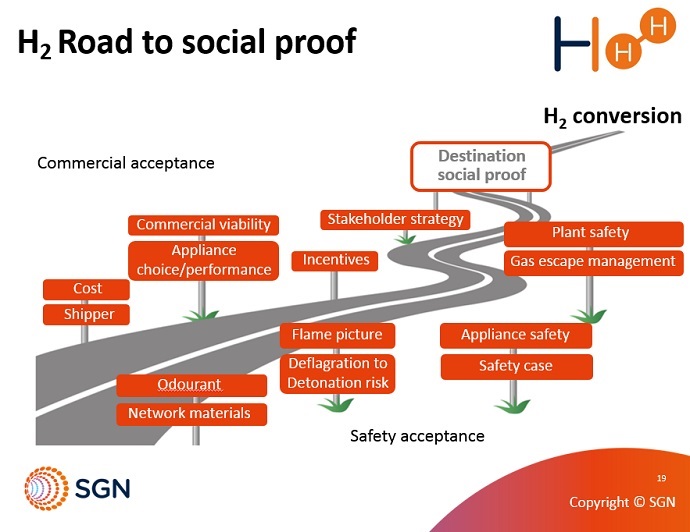 $H_2$ Road to social proof

H H H

$H_2$ conversion

Commercial acceptance

Destination social proof

Commercial viability

Appliance choice/performance

Stakeholder strategy

Incentives

Plant safety

Gas escape management

Cost

Shipper

Flame picture

Deflagration to Detonation risk

Appliance safety

Safety case

Odourant

Network materials

Safety acceptance

SGN

19

Copyright © SGN